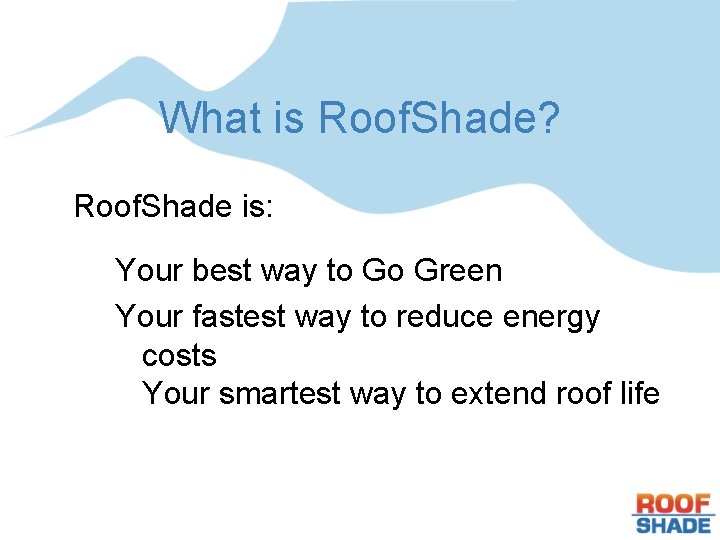 What is RoofShade?

RoofShade is:

Your best way to Go Green

Your fastest way to reduce energy costs
Your smartest way to extend roof life

ROOF
SHADE